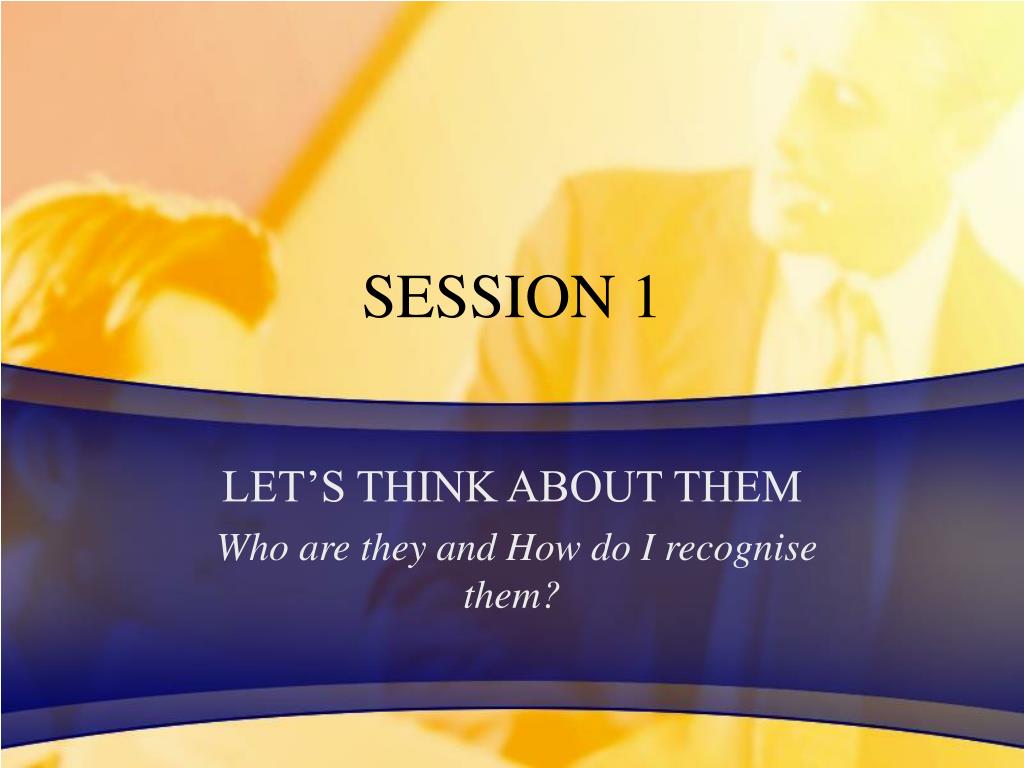 SESSION 1

LET’S THINK ABOUT THEM

Who are they and How do I recognise them?